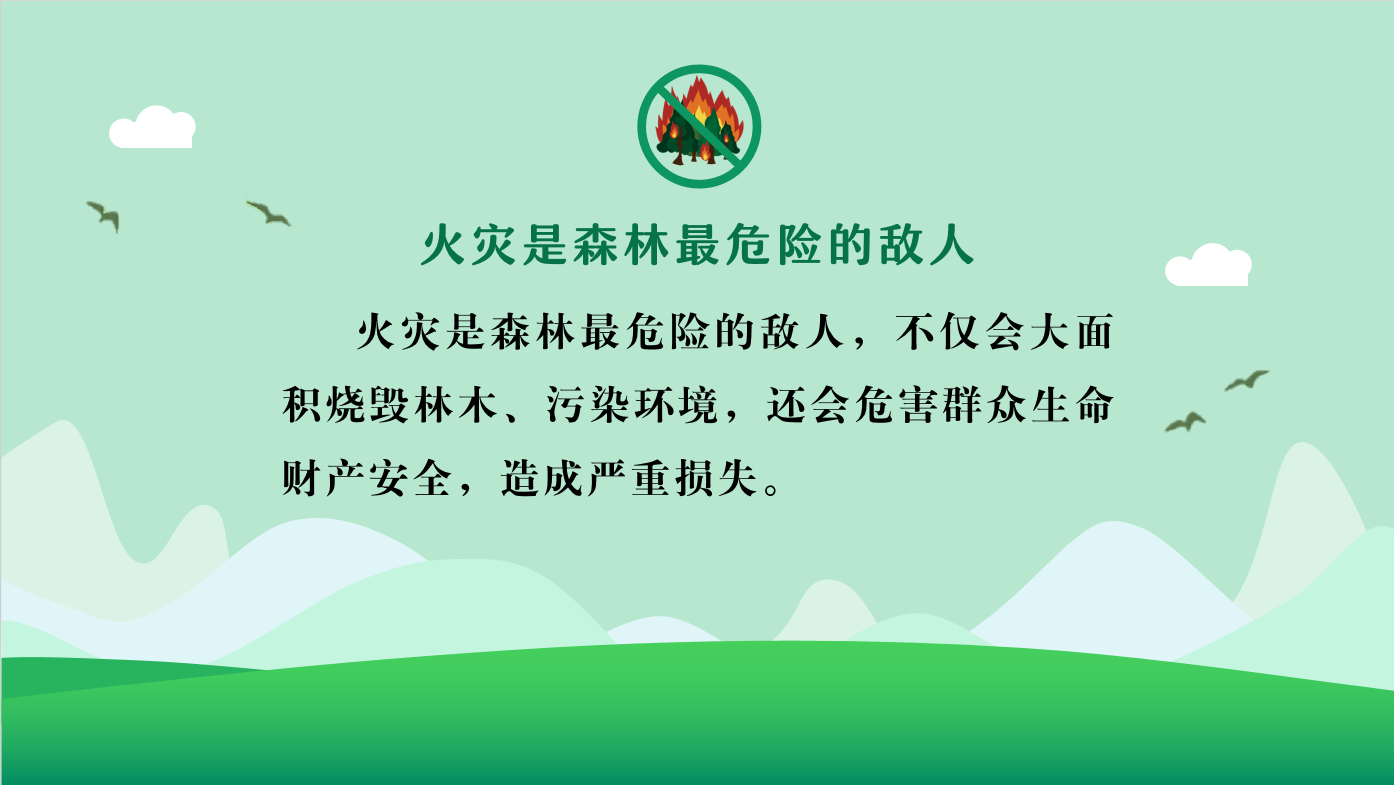 火灾是森林最危险的敌人

火灾是森林最危险的敌人，不仅会大面积烧毁林木、污染环境，还会危害群众生命财产安全，造成严重损失。